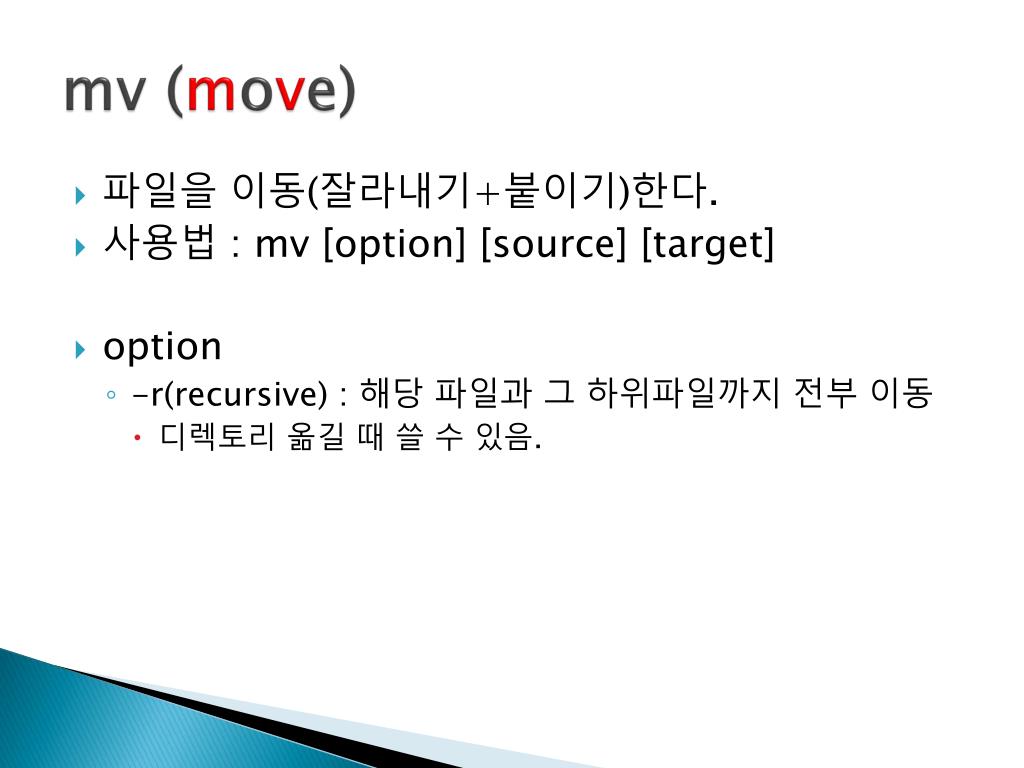 mv (move)

파일을 이동(잘라내기+붙이기)한다.
사용법 : mv [option] [source] [target]

option
-r(recursive) : 해당 파일과 그 하위파일까지 전부 이동
디렉토리 옮길 때 쓸 수 있음.